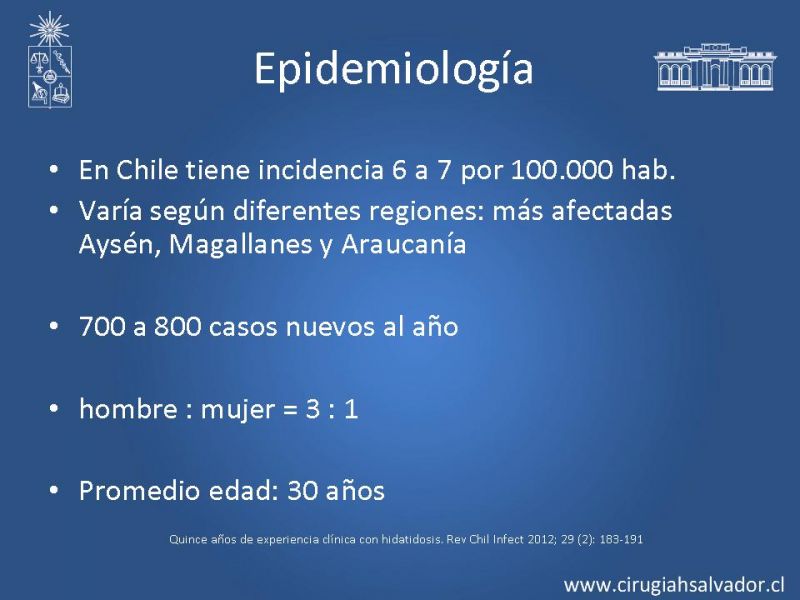 Epidemiología

• En Chile tiene incidencia 6 a 7 por 100.000 hab.
• Varía según diferentes regiones: más afectadas Aysén, Magallanes y Araucanía

• 700 a 800 casos nuevos al año

• hombre : mujer = 3 : 1

• Promedio edad: 30 años

Quince años de experiencia clínica con hidatidosis. Rev Chil Infect 2012; 29 (2): 183-191

www.cirugiahsalvador.cl